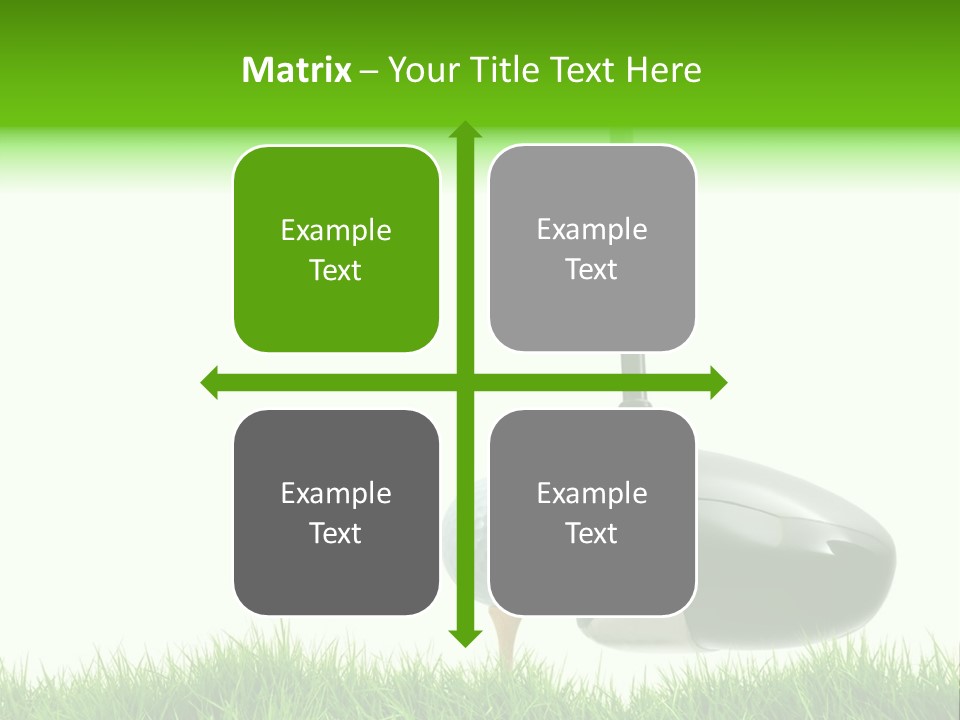 Matrix – Your Title Text Here

Example Text

Example Text

Example Text

Example Text